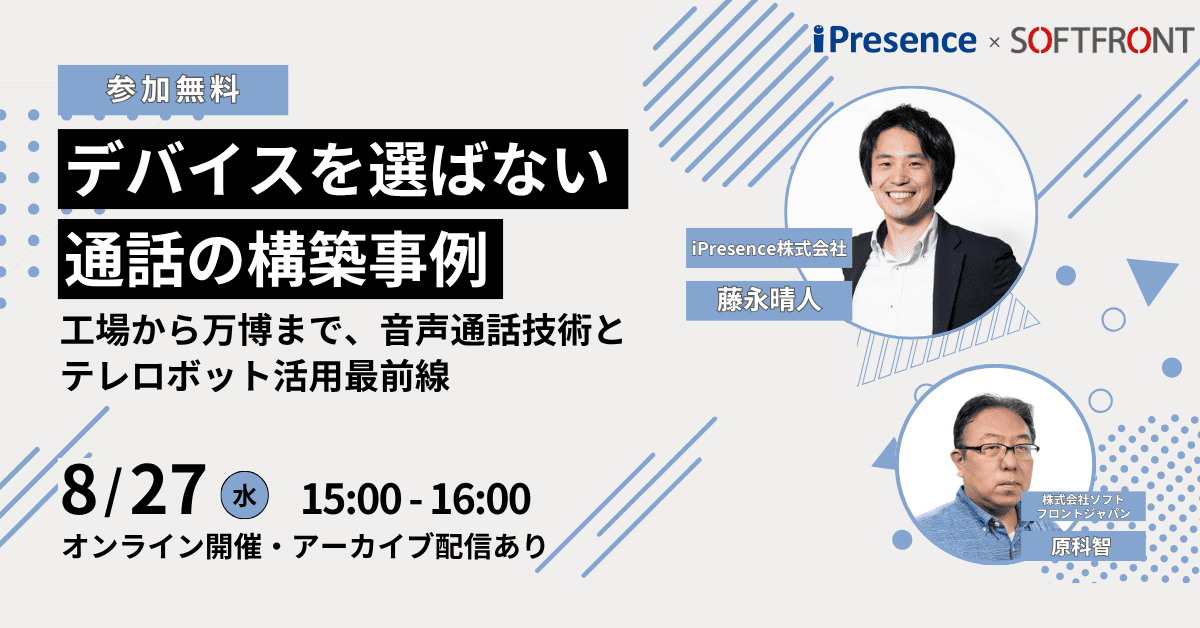 iPresence × SOFTFRONT

参加無料

デバイスを選ばない
通話の構築事例

工場から万博まで、音声通話技術とテレロボット活用最前線

8/27 水 15:00 - 16:00
オンライン開催・アーカイブ配信あり

iPresence株式会社
藤永晴人

株式会社ソフトフロントジャパン
原科智